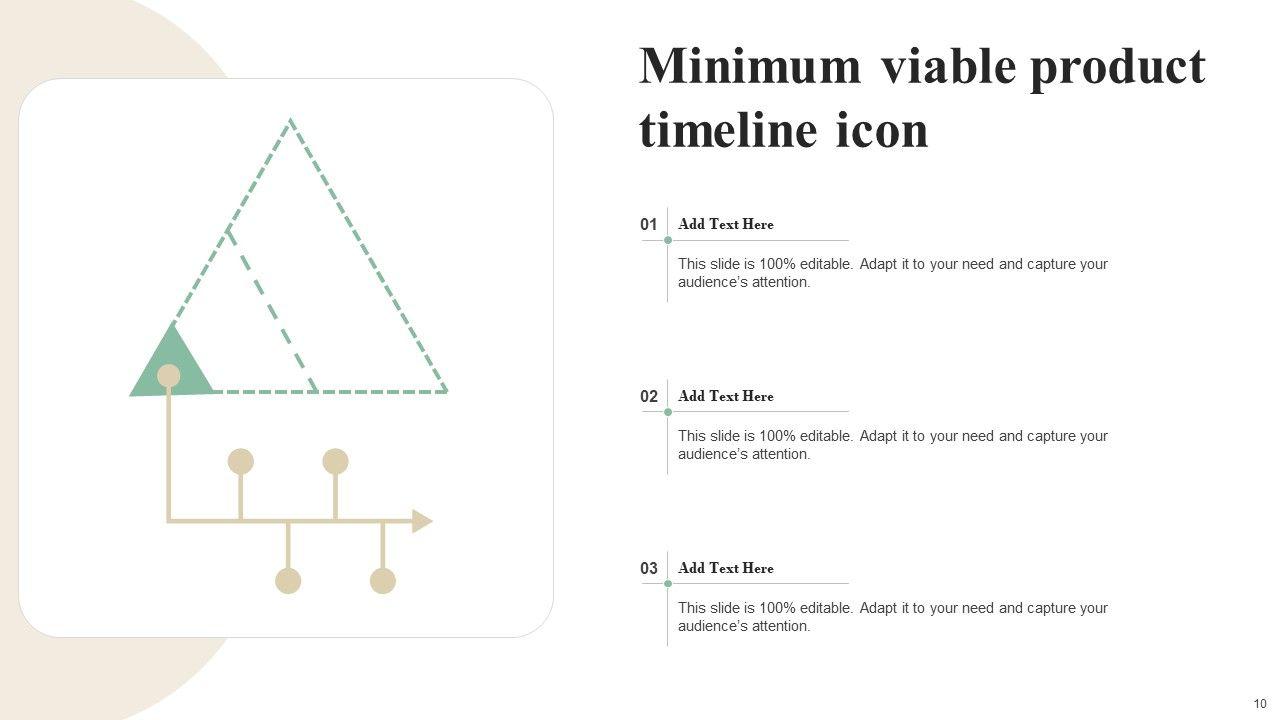 Minimum viable product timeline icon

01 Add Text Here

This slide is 100% editable. Adapt it to your need and capture your audience's attention.

02 Add Text Here

This slide is 100% editable. Adapt it to your need and capture your audience's attention.

03 Add Text Here

This slide is 100% editable. Adapt it to your need and capture your audience's attention.

10